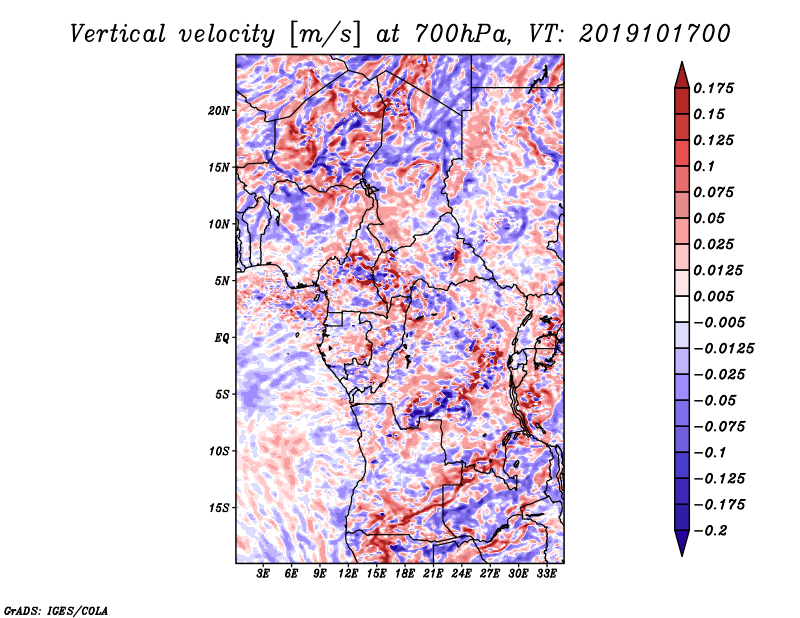 Vertical velocity [m/s] at 700hPa, VT: 2019101700

20N
15N
10N
5N
EQ
5S
10S
15S

3E 6E 9E 12E 15E 18E 21E 24E 27E 30E 33E

0.175
0.15
0.125
0.1
0.075
0.05
0.025
0.0125
0.005
−0.005
−0.0125
−0.025
−0.05
−0.075
−0.1
−0.125
−0.175
−0.2

GrADS: IGES/COLA